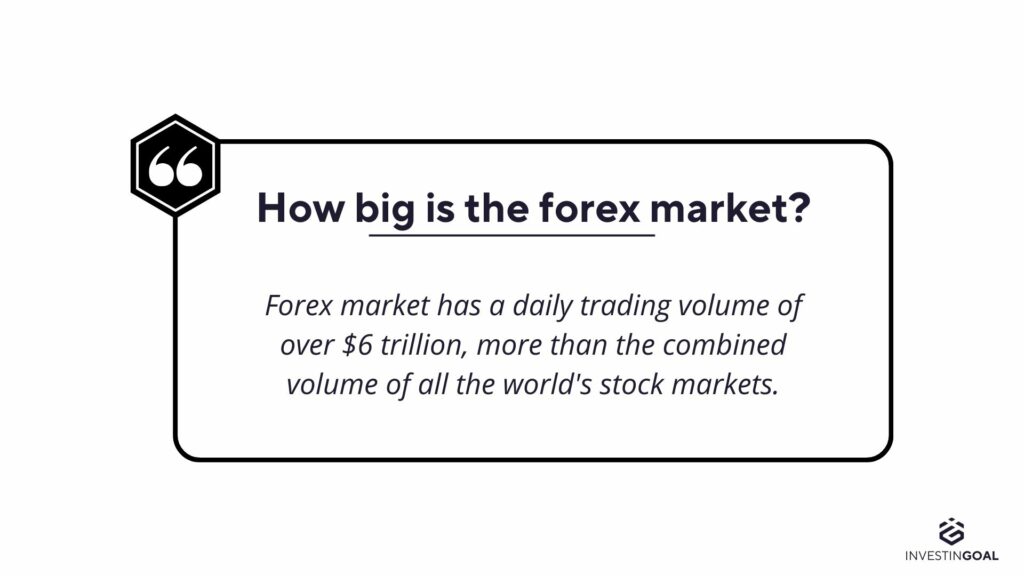 How big is the forex market?

Forex market has a daily trading volume of over \$6 trillion, more than the combined volume of all the world's stock markets.

INVESTINGOAL